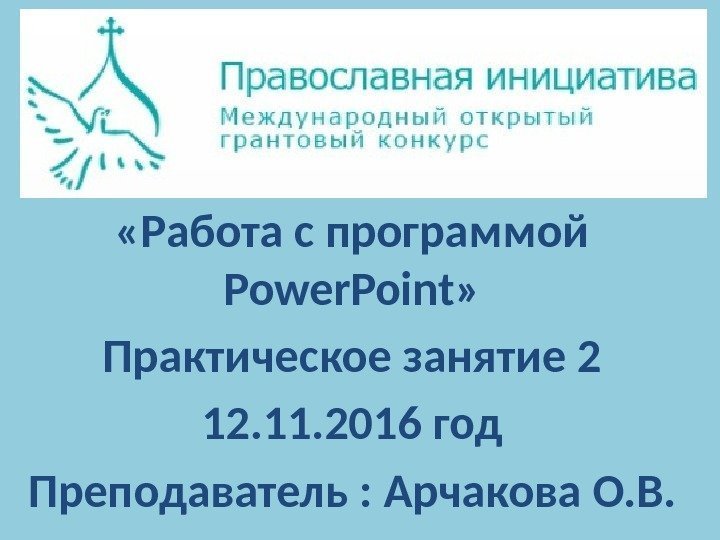 Православная инициатива
Международный открытый грантовый конкурс

«Работа с программой PowerPoint»

Практическое занятие 2

12.11.2016 год

Преподаватель : Арчакова О.В.